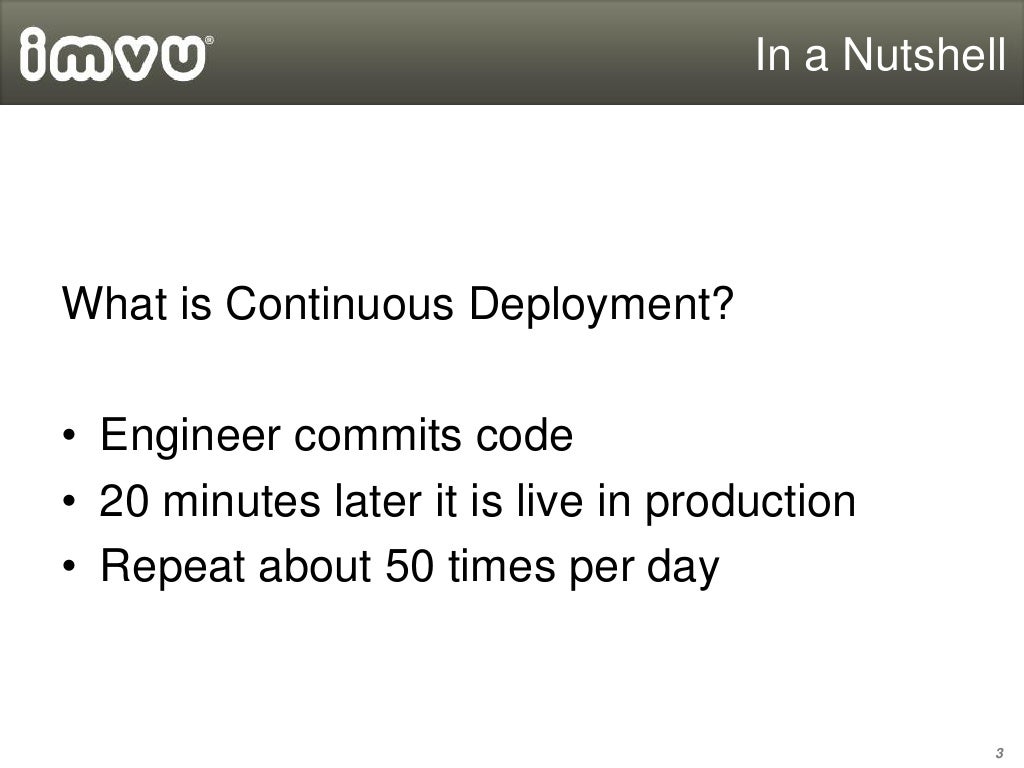 imvu®

In a Nutshell

What is Continuous Deployment?

• Engineer commits code
• 20 minutes later it is live in production
• Repeat about 50 times per day

3